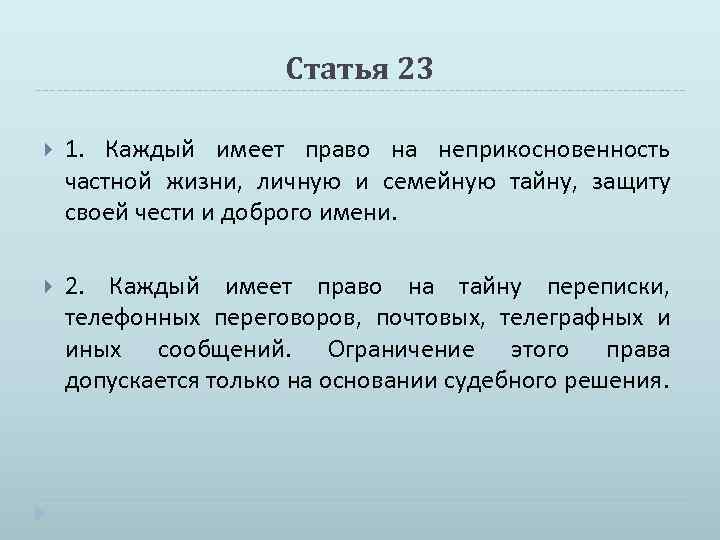 Статья 23

1. Каждый имеет право на неприкосновенность частной жизни, личную и семейную тайну, защиту своей чести и доброго имени.

2. Каждый имеет право на тайну переписки, телефонных переговоров, почтовых, телеграфных и иных сообщений. Ограничение этого права допускается только на основании судебного решения.